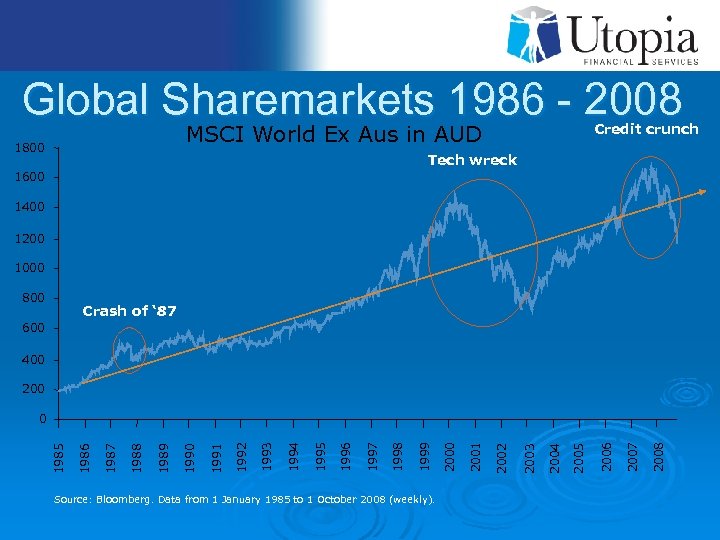 Utopia
FINANCIAL SERVICES

Global Sharemarkets 1986 - 2008

MSCI World Ex Aus in AUD

Credit crunch

Tech wreck

Crash of '87

1800
1600
1400
1200
1000
800
600
400
200
0

1985 1986 1987 1988 1989 1990 1991 1992 1993 1994 1995 1996 1997 1998 1999 2000 2001 2002 2003 2004 2005 2006 2007 2008

Source: Bloomberg. Data from 1 January 1985 to 1 October 2008 (weekly).